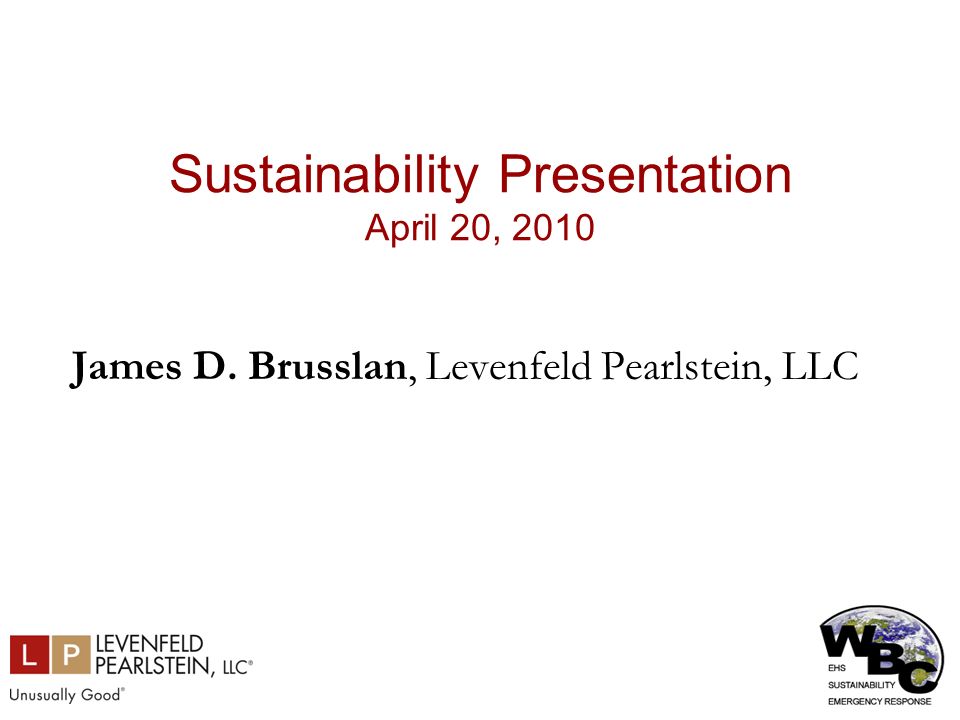 Sustainability Presentation
April 20, 2010

James D. Brusslan, Levenfeld Pearlstein, LLC

L P LEVENFELD PEARLSTEIN, LLC®
Unusually Good®

WBC
EHS
SUSTAINABILITY
EMERGENCY RESPONSE